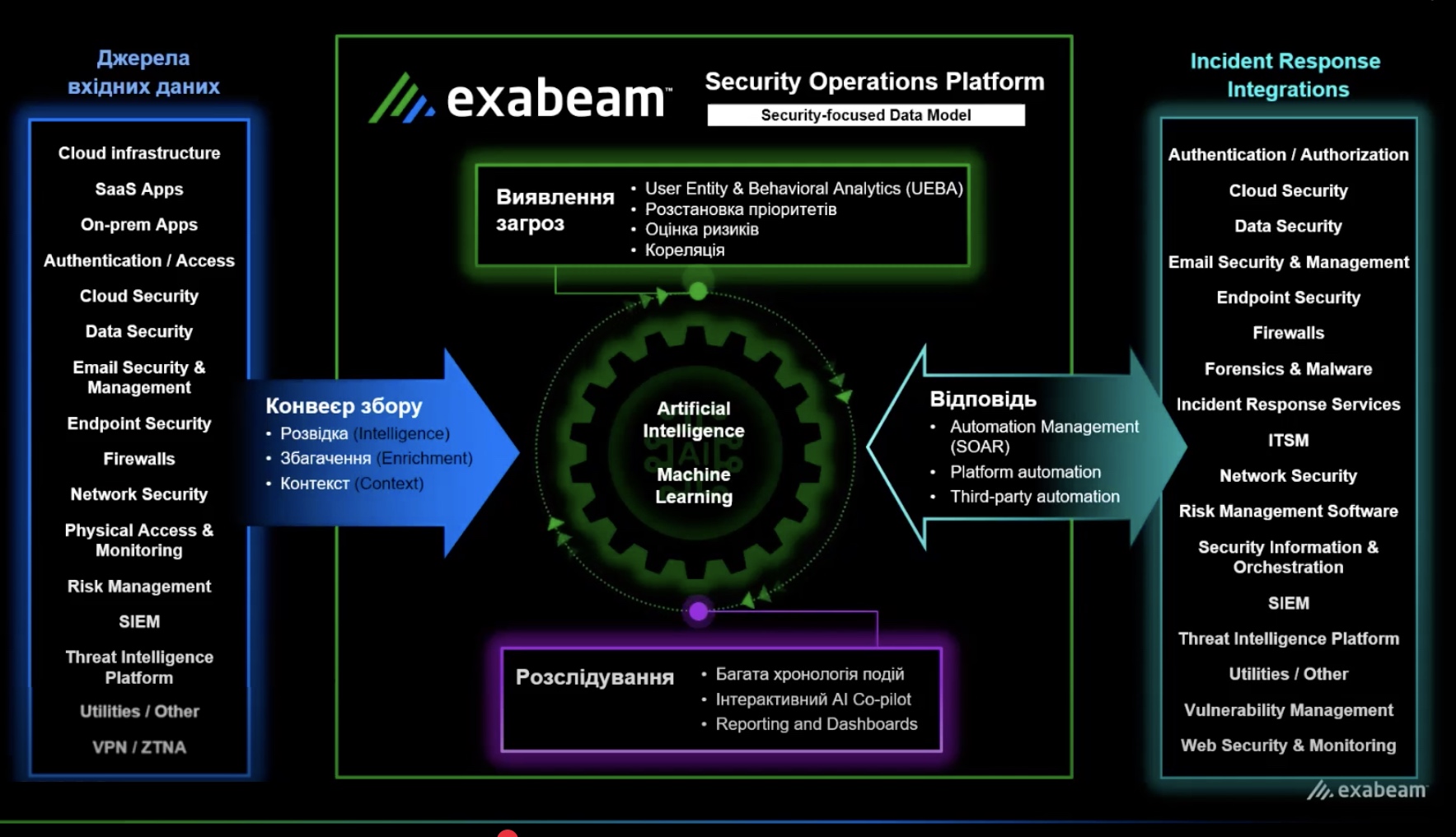 Джерела вхідних даних

Cloud infrastructure
SaaS Apps
On-prem Apps
Authentication / Access
Cloud Security
Data Security
Email Security & Management
Endpoint Security
Firewalls
Network Security
Physical Access & Monitoring
Risk Management
SIEM
Threat Intelligence Platform
Utilities / Other
VPN / ZTNA

exabeam™ Security Operations Platform
Security-focused Data Model

Виявлення загроз
• User Entity & Behavioral Analytics (UEBA)
• Розстановка пріоритетів
• Оцінка ризиків
• Кореляція

Конвеєр збору
• Розвідка (Intelligence)
• Збагачення (Enrichment)
• Контекст (Context)

Artificial Intelligence
AI
Machine Learning

Відповідь
• Automation Management (SOAR)
• Platform automation
• Third-party automation

Розслідування
• Багата хронологія подій
• Інтерактивний AI Co-pilot
• Reporting and Dashboards

Incident Response Integrations

Authentication / Authorization
Cloud Security
Data Security
Email Security & Management
Endpoint Security
Firewalls
Forensics & Malware
Incident Response Services
ITSM
Network Security
Risk Management Software
Security Information & Orchestration
SIEM
Threat Intelligence Platform
Utilities / Other
Vulnerability Management
Web Security & Monitoring

exabeam